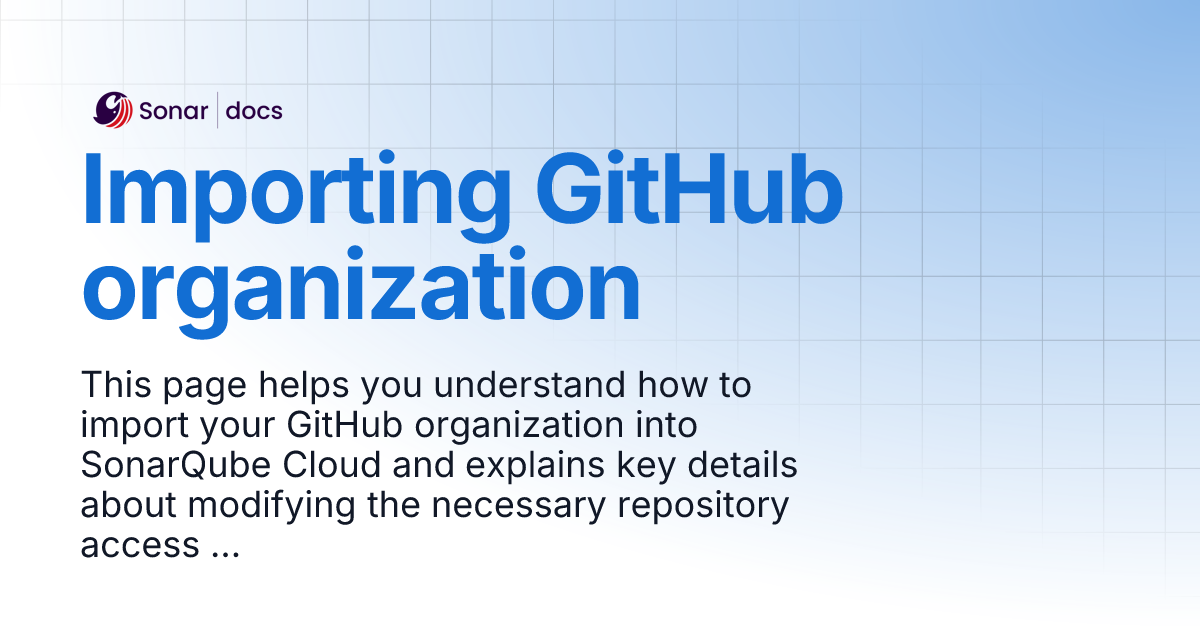 Sonar | docs

Importing GitHub organization

This page helps you understand how to import your GitHub organization into SonarQube Cloud and explains key details about modifying the necessary repository access ...